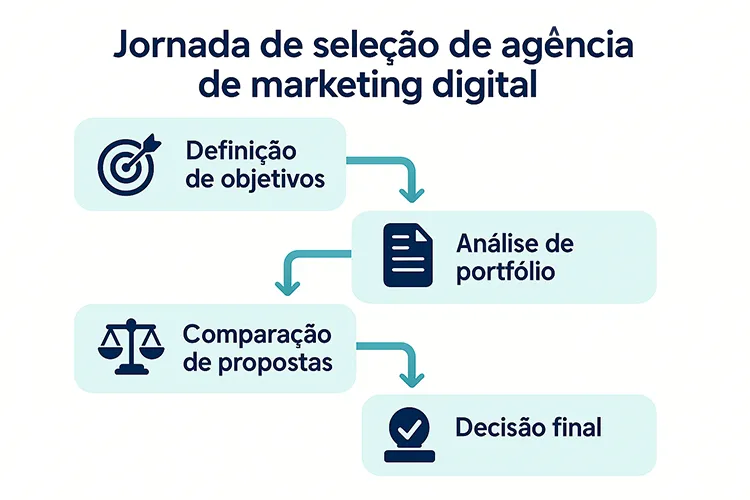 Jornada de seleção de agência de marketing digital

Definição de objetivos

Análise de portfólio

Comparação de propostas

Decisão final